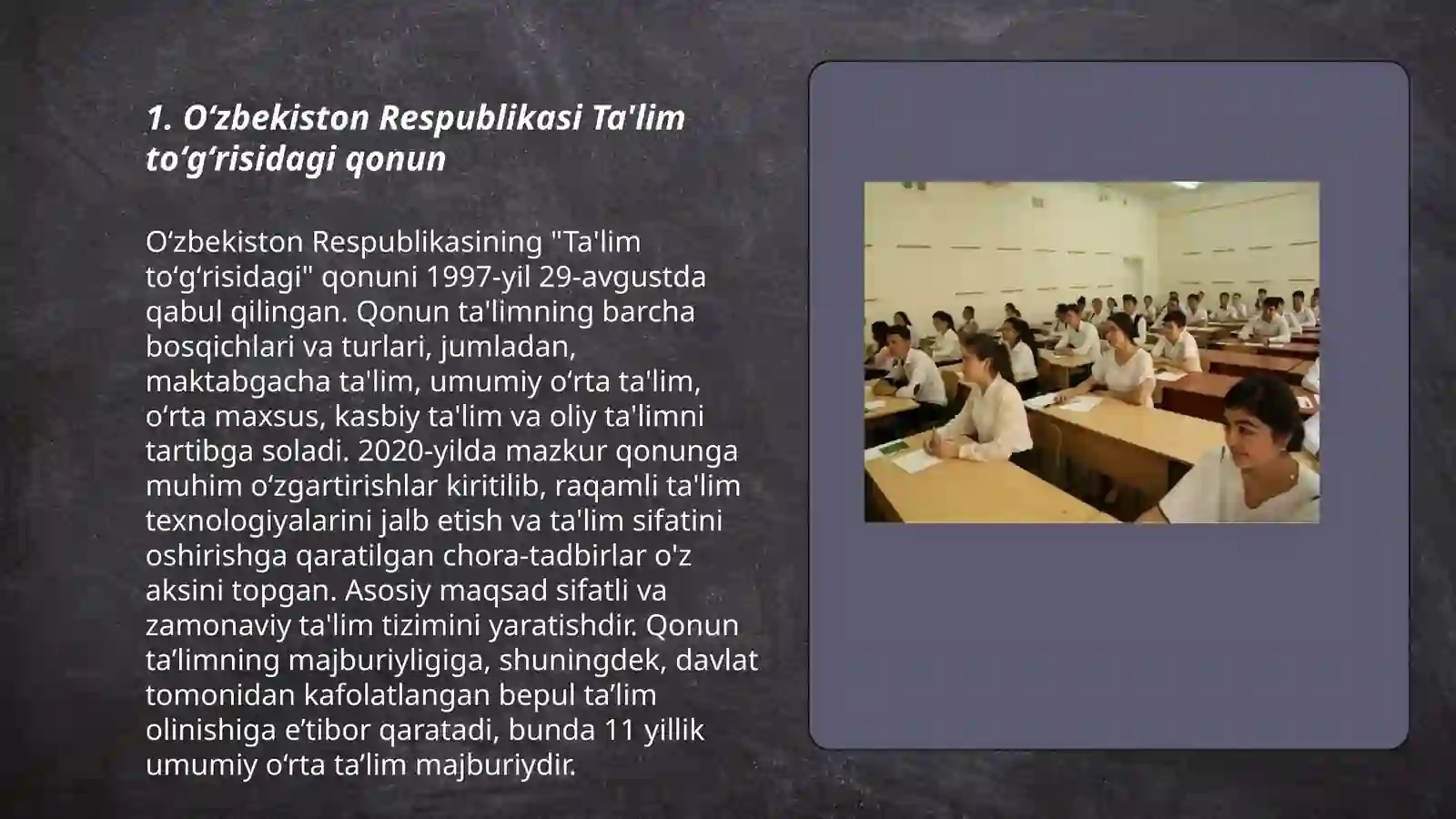 1. O‘zbekiston Respublikasi Ta'lim to‘g‘risidagi qonun

O‘zbekiston Respublikasining "Ta'lim to‘g‘risidagi" qonuni 1997-yil 29-avgustda qabul qilingan. Qonun ta'limning barcha bosqichlari va turlari, jumladan, maktabgacha ta'lim, umumiy o‘rta ta'lim, o‘rta maxsus, kasbiy ta'lim va oliy ta'limni tartibga soladi. 2020-yilda mazkur qonunga muhim o‘zgartirishlar kiritilib, raqamli ta'lim texnologiyalarini jalb etish va ta'lim sifatini oshirishga qaratilgan chora-tadbirlar o'z aksini topgan. Asosiy maqsad sifatli va zamonaviy ta'lim tizimini yaratishdir. Qonun ta’limning majburiyligiga, shuningdek, davlat tomonidan kafolatlangan bepul ta’lim olinishiga e’tibor qaratadi, bunda 11 yillik umumiy o‘rta ta’lim majburiydir.